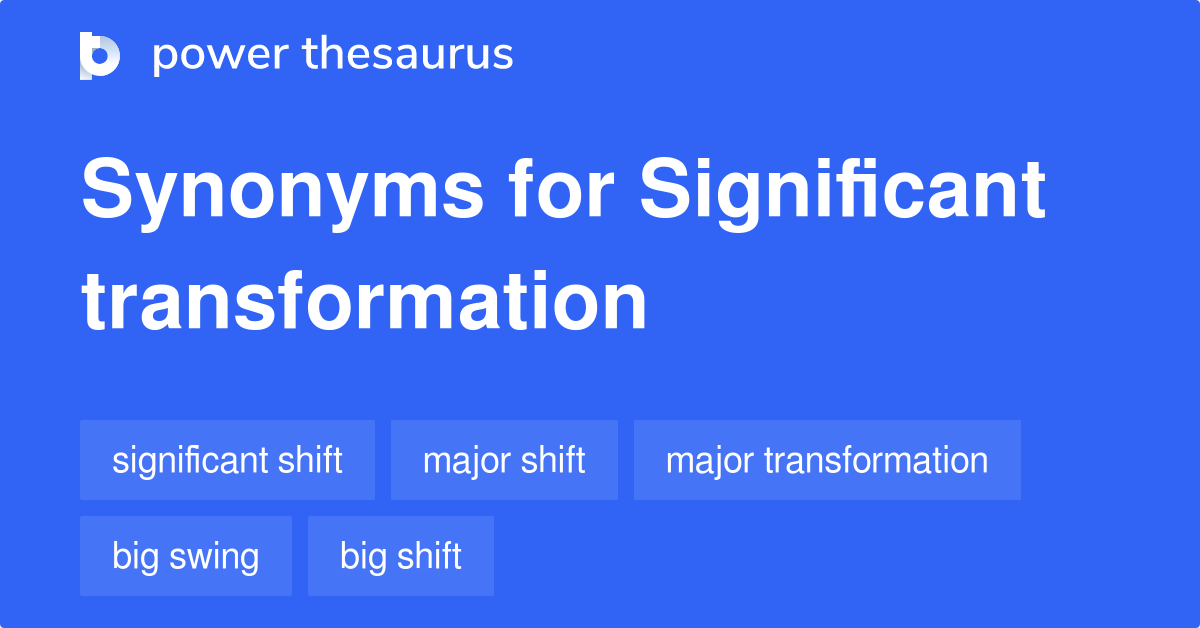 power thesaurus

Synonyms for Significant transformation

significant shift
major shift
major transformation
big swing
big shift